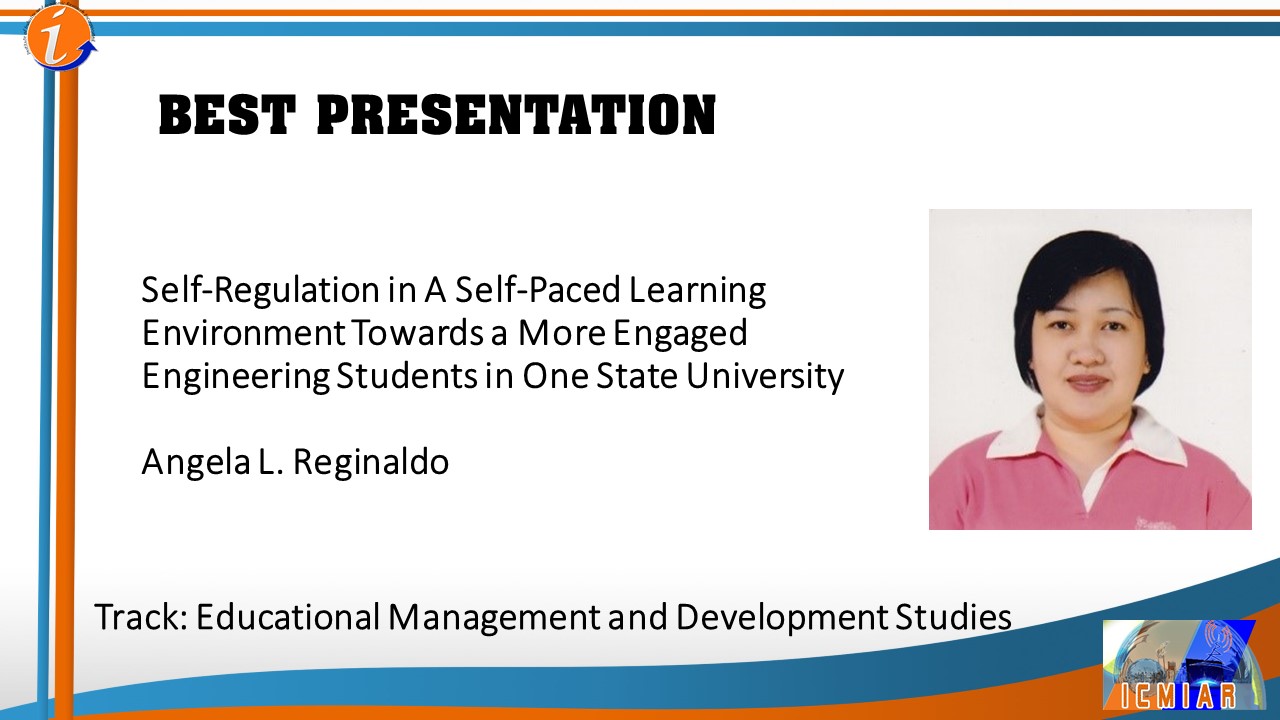 BEST PRESENTATION

Self-Regulation in A Self-Paced Learning Environment Towards a More Engaged Engineering Students in One State University

Angela L. Reginaldo

Track: Educational Management and Development Studies

ICMIAR